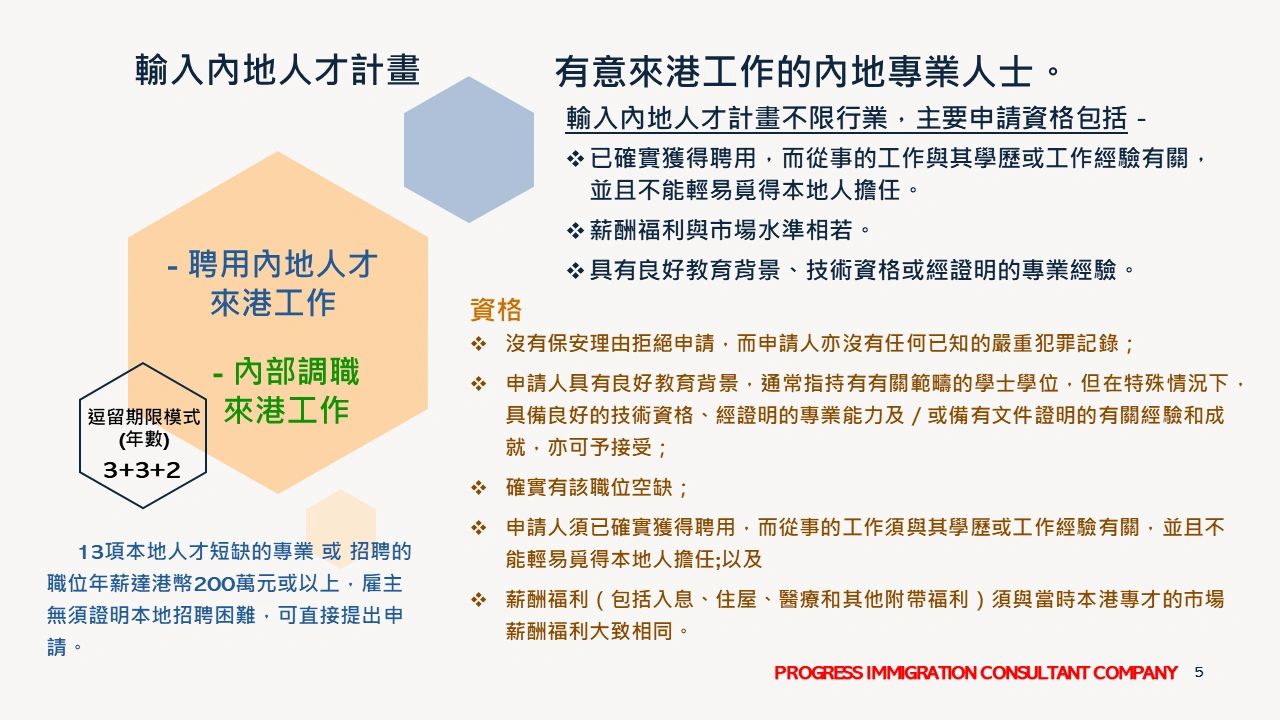 輸入內地人才計畫

- 聘用內地人才來港工作

- 內部調職來港工作

逗留期限模式 (年數)
3+3+2

13項本地人才短缺的專業 或 招聘的職位年薪達港幣200萬元或以上，雇主無須證明本地招聘困難，可直接提出申請。

有意來港工作的內地專業人士。

輸入內地人才計畫不限行業，主要申請資格包括 -

❖ 已確實獲得聘用，而從事的工作與其學歷或工作經驗有關，並且不能輕易覓得本地人擔任。

❖ 薪酬福利與市場水準相若。

❖ 具有良好教育背景、技術資格或經證明的專業經驗。

資格

❖ 沒有保安理由拒絕申請，而申請人亦沒有任何已知的嚴重犯罪記錄；

❖ 申請人具有良好教育背景，通常指持有有關範疇的學士學位，但在特殊情況下，具備良好的技術資格、經證明的專業能力及／或備有文件證明的有關經驗和成就，亦可予接受；

❖ 確實有該職位空缺；

❖ 申請人須已確實獲得聘用，而從事的工作須與其學歷或工作經驗有關，並且不能輕易覓得本地人擔任;以及

❖ 薪酬福利（包括入息、住屋、醫療和其他附帶福利）須與當時本港專才的市場薪酬福利大致相同。

PROGRESS IMMIGRATION CONSULTANT COMPANY 5